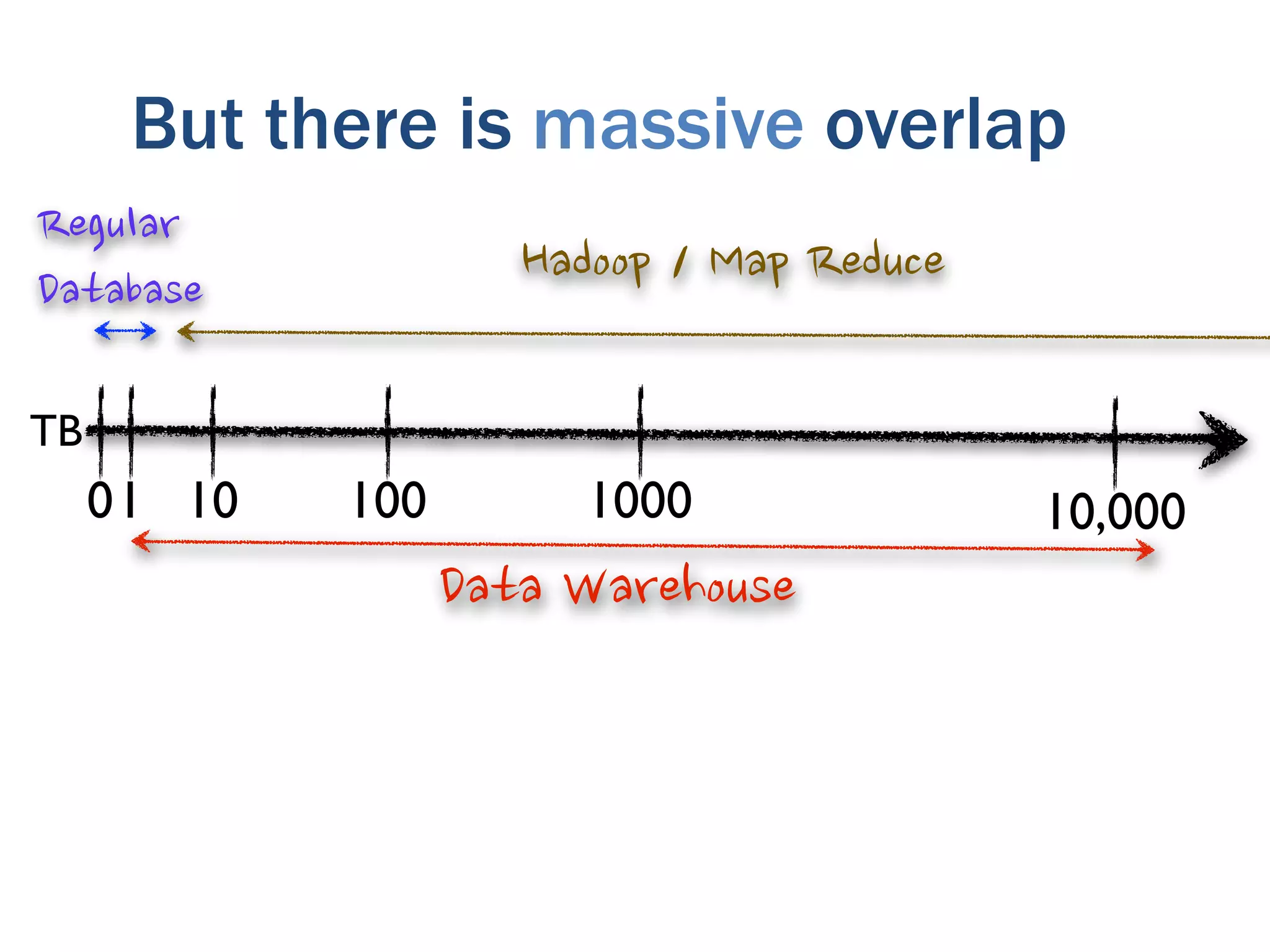 But there is massive overlap

Regular Database

Hadoop / Map Reduce

TB

0 1 10 100 1000 10,000

Data Warehouse